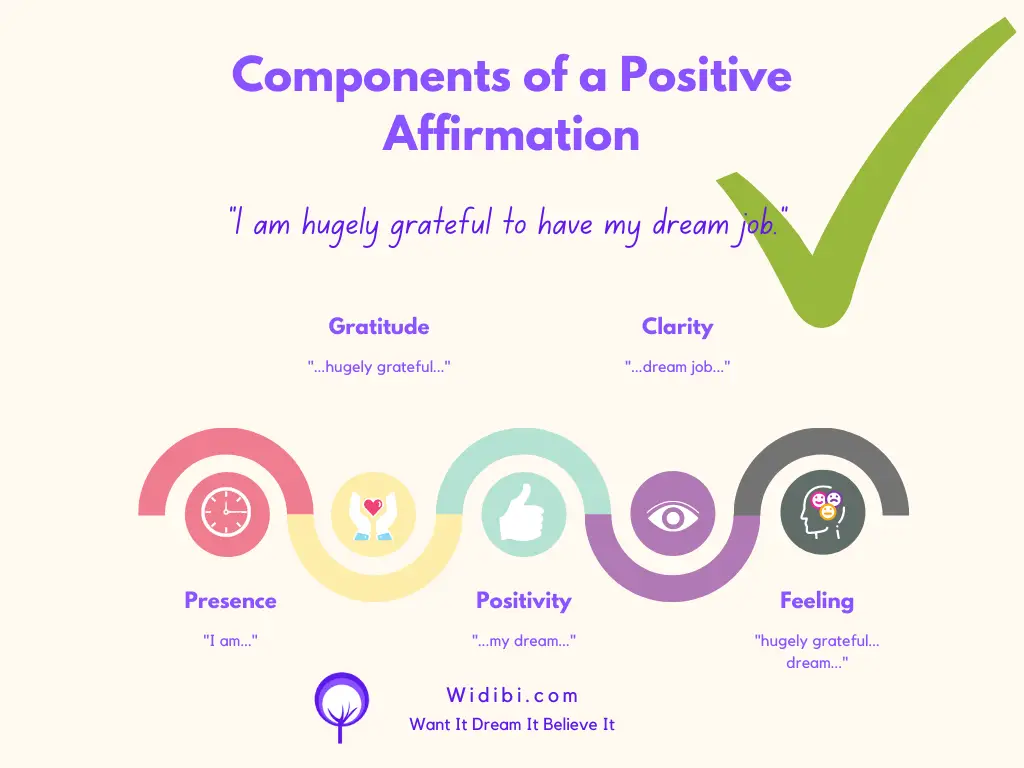 Components of a Positive Affirmation

"I am hugely grateful to have my dream job."

Gratitude

"...hugely grateful..."

Clarity

"...dream job..."

Presence

"I am..."

Positivity

"...my dream..."

Feeling

"hugely grateful... dream..."

Widibi.com

Want It Dream It Believe It